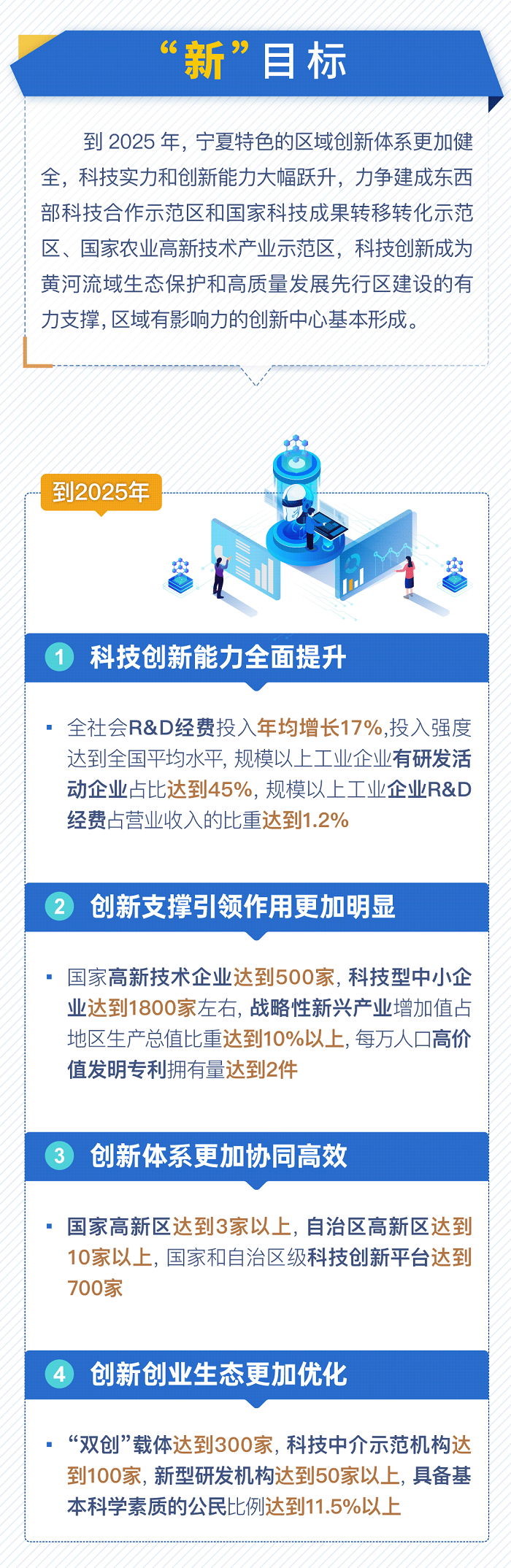 “新”目标

到 2025 年，宁夏特色的区域创新体系更加健全，科技实力和创新能力大幅跃升，力争建成东西部科技合作示范区和国家科技成果转移转化示范区、国家农业高新技术产业示范区，科技创新成为黄河流域生态保护和高质量发展先行区建设的有力支撑，区域有影响力的创新中心基本形成。

到2025年

1 科技创新能力全面提升

▪ 全社会R&D经费投入年均增长17%,投入强度达到全国平均水平，规模以上工业企业有研发活动企业占比达到45%，规模以上工业企业R&D经费占营业收入的比重达到1.2%

2 创新支撑引领作用更加明显

▪ 国家高新技术企业达到500家，科技型中小企业达到1800家左右，战略性新兴产业增加值占地区生产总值比重达到10%以上，每万人口高价值发明专利拥有量达到2件

3 创新体系更加协同高效

▪ 国家高新区达到3家以上，自治区高新区达到10家以上，国家和自治区级科技创新平台达到700家

4 创新创业生态更加优化

▪ “双创”载体达到300家，科技中介示范机构达到100家，新型研发机构达到50家以上，具备基本科学素质的公民比例达到11.5%以上